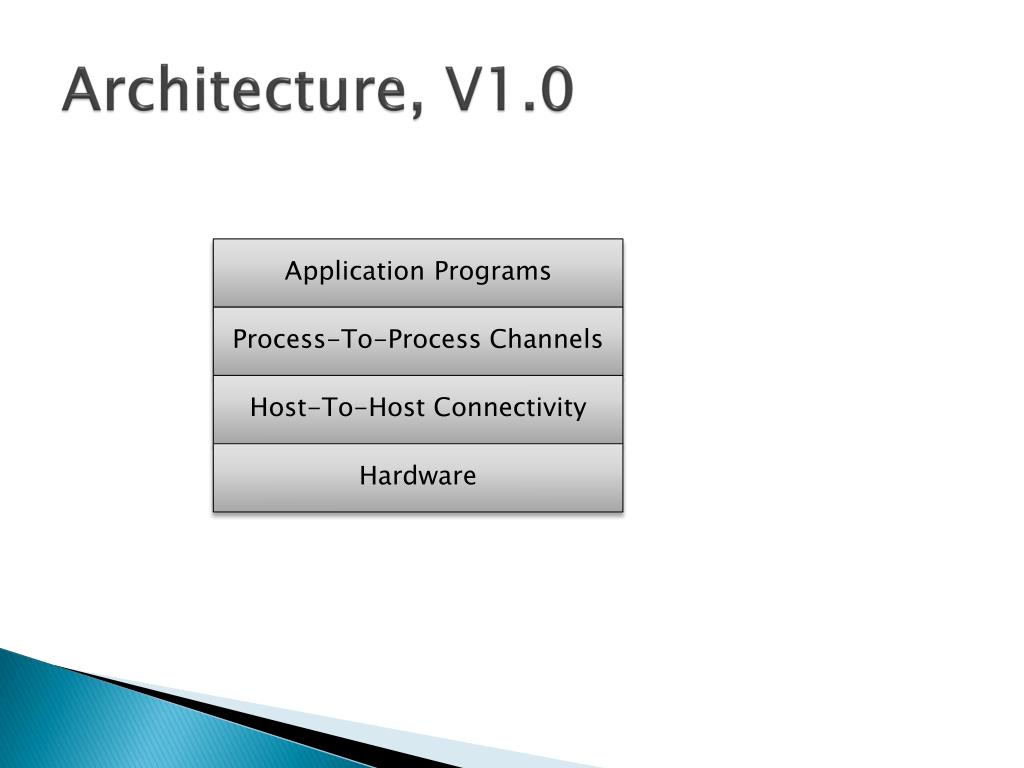 Architecture, V1.0

Application Programs

Process-To-Process Channels

Host-To-Host Connectivity

Hardware